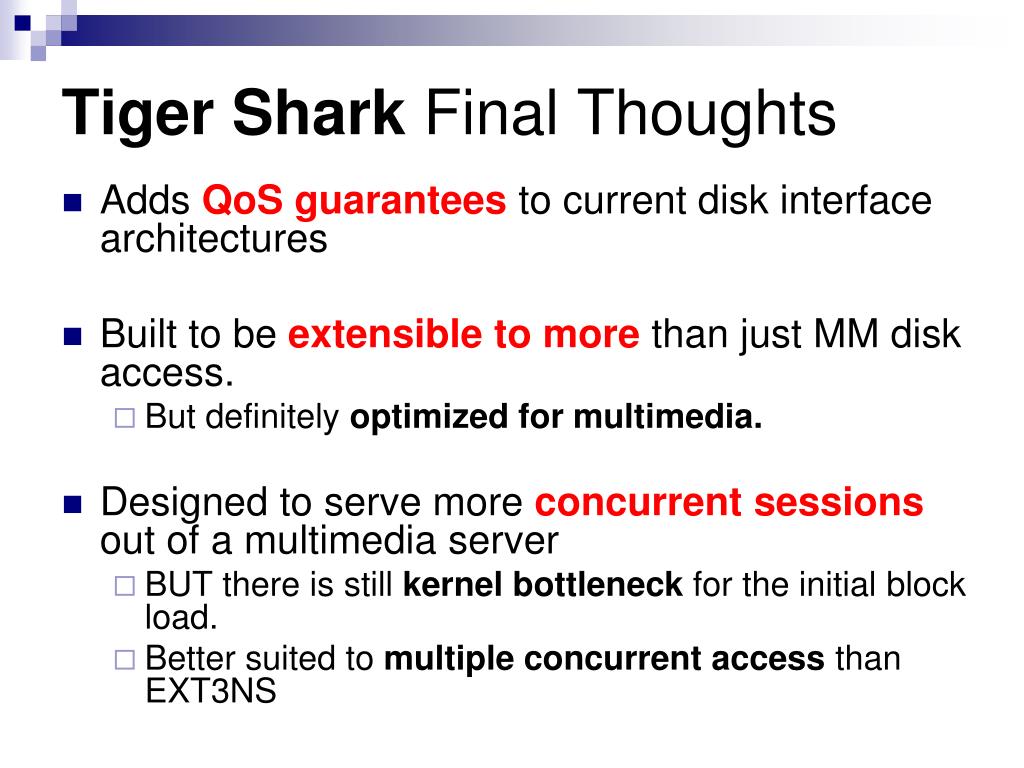 Tiger Shark Final Thoughts

Adds QoS guarantees to current disk interface architectures

Built to be extensible to more than just MM disk access.

But definitely optimized for multimedia.

Designed to serve more concurrent sessions out of a multimedia server

BUT there is still kernel bottleneck for the initial block load.

Better suited to multiple concurrent access than EXT3NS